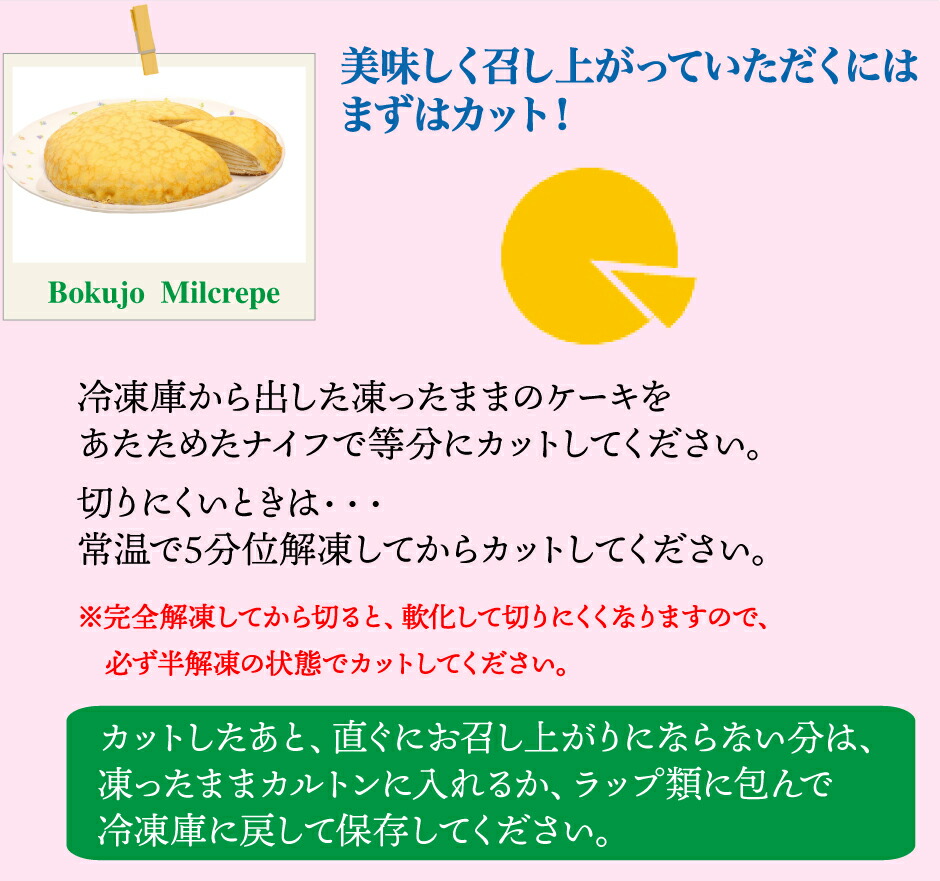 Bokujo Milcrepe

美味しく召し上がっていただくには
まずはカット！

冷凍庫から出した凍ったままのケーキを
あたためたナイフで等分にカットしてください。

切りにくいときは・・・
常温で5分位解凍してからカットしてください。

※完全解凍してから切ると、軟化して切りにくくなりますので、
必ず半解凍の状態でカットしてください。

カットしたあと、直ぐにお召し上がりにならない分は、
凍ったままカルトンに入れるか、ラップ類に包んで
冷凍庫に戻して保存してください。